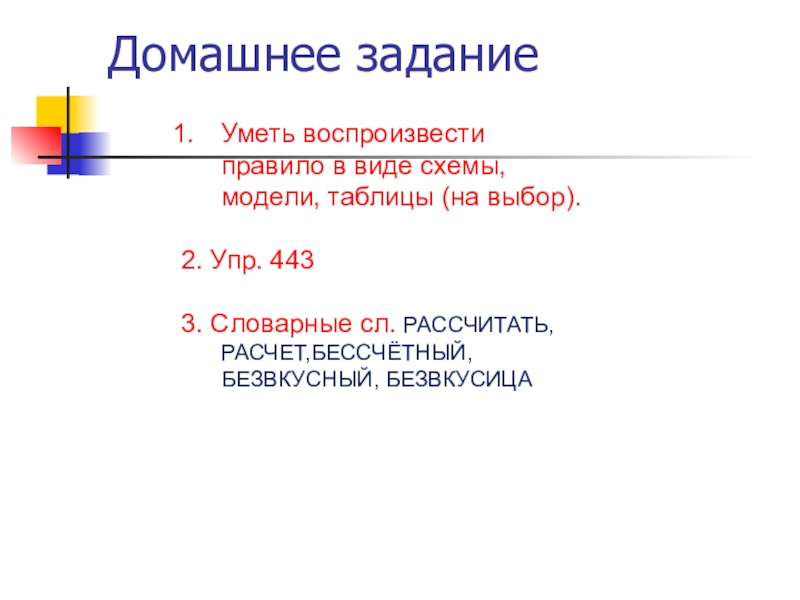 Домашнее задание

1. Уметь воспроизвести правило в виде схемы, модели, таблицы (на выбор).

2. Упр. 443

3. Словарные сл. РАССЧИТАТЬ, РАСЧЕТ,БЕССЧЁТНЫЙ, БЕЗВКУСНЫЙ, БЕЗВКУСИЦА